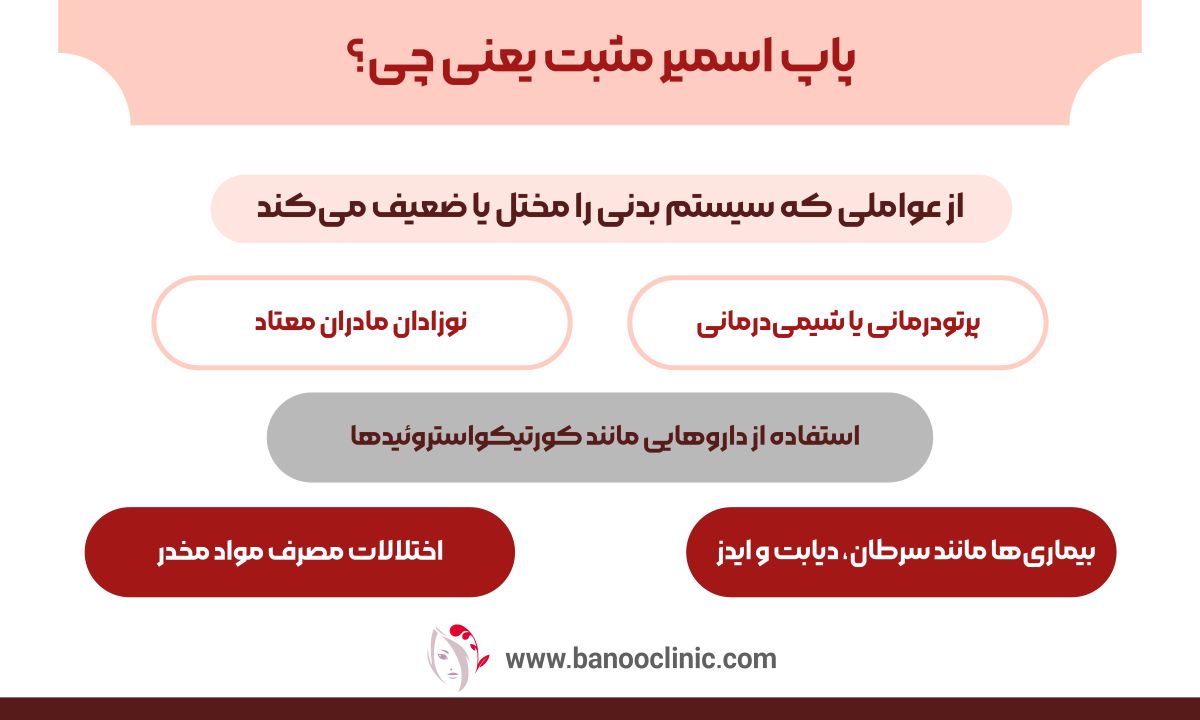 پاپ اسمیر مثبت یعنی چی؟

از عواملی که سیستم بدنی را مختل یا ضعیف می‌کند

پرتودرمانی یا شیمی‌درمانی

نوزادان مادران معتاد

استفاده از داروهایی مانند کورتیکواستروئیدها

بیماری‌ها مانند سرطان، دیابت و ایدز

اختلالات مصرف مواد مخدر

www.banooclinic.com